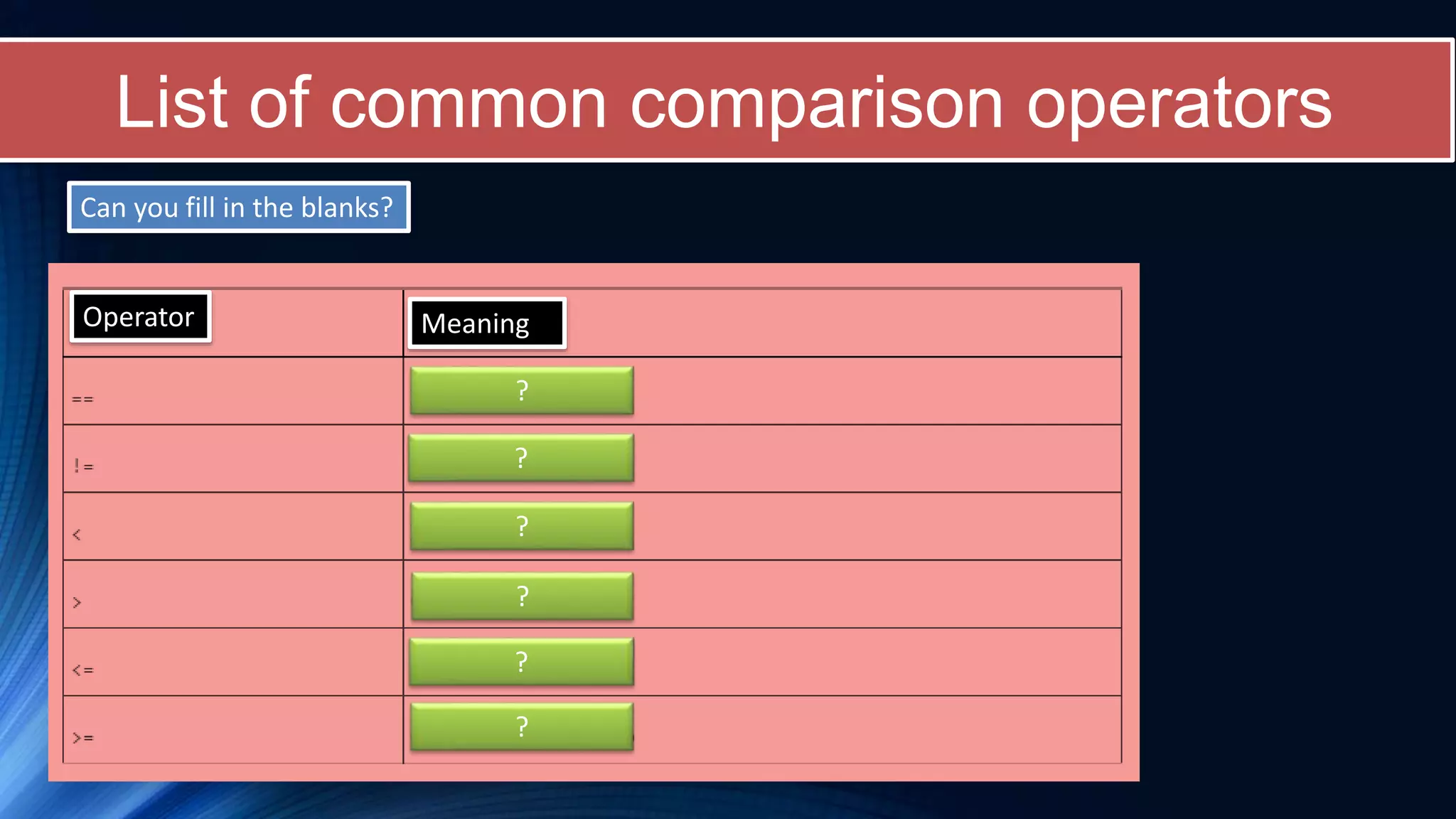 List of common comparison operators

Can you fill in the blanks?

| Operator | Meaning |
|---|---|
| == | ? |
| != | ? |
| < | ? |
| > | ? |
| <= | ? |
| >= | ? |